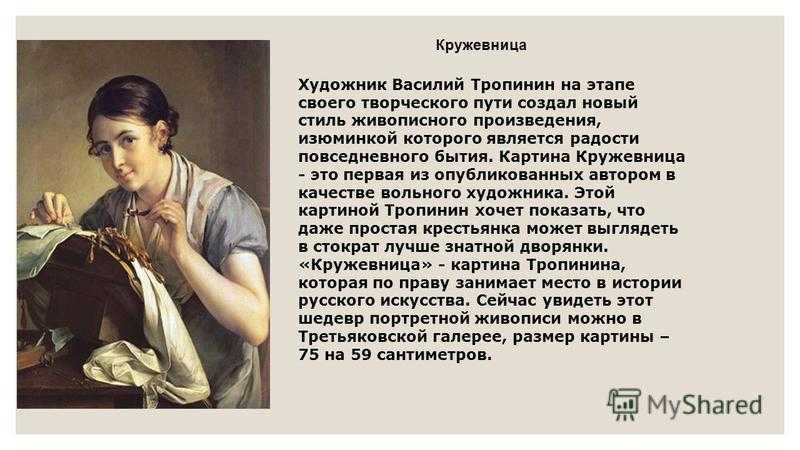 Кружевница

Художник Василий Тропинин на этапе своего творческого пути создал новый стиль живописного произведения, изюминкой которого является радости повседневного бытия. Картина Кружевница - это первая из опубликованных автором в качестве вольного художника. Этой картиной Тропинин хочет показать, что даже простая крестьянка может выглядеть в стократ лучше знатной дворянки. «Кружевница» - картина Тропинина, которая по праву занимает место в истории русского искусства. Сейчас увидеть этот шедевр портретной живописи можно в Третьяковской галерее, размер картины – 75 на 59 сантиметров.

MyShared